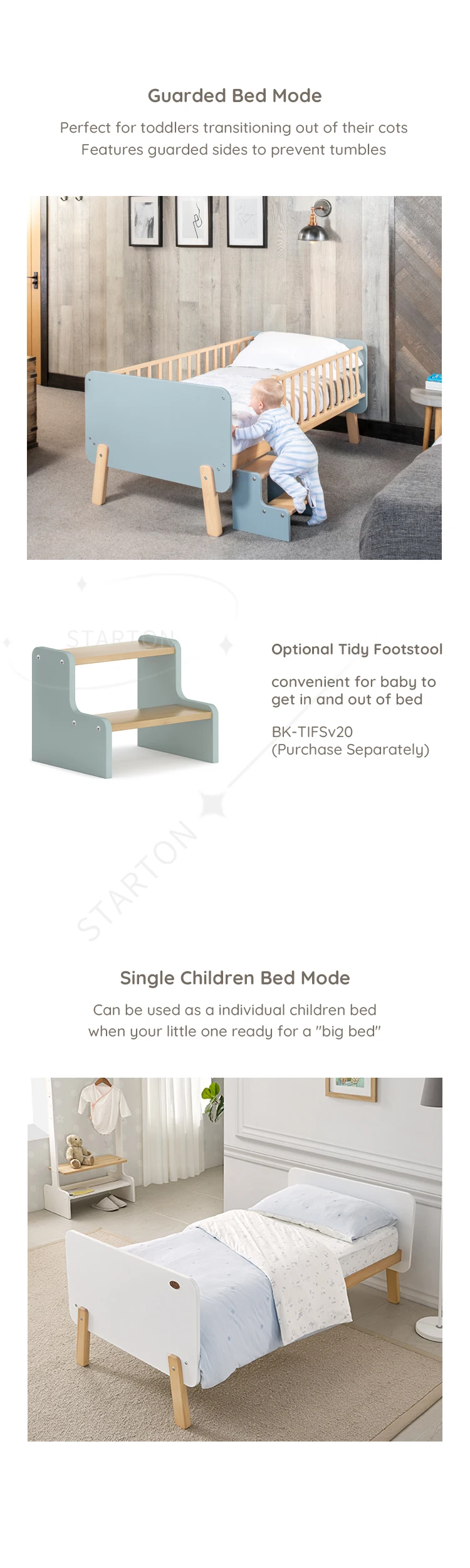 Guarded Bed Mode

Perfect for toddlers transitioning out of their cots
Features guarded sides to prevent tumbles

STARTON

Optional Tidy Footstool

convenient for baby to get in and out of bed

BK-TIFSv20
(Purchase Separately)

STARTON

Single Children Bed Mode

Can be used as a individual children bed when your little one ready for a "big bed"